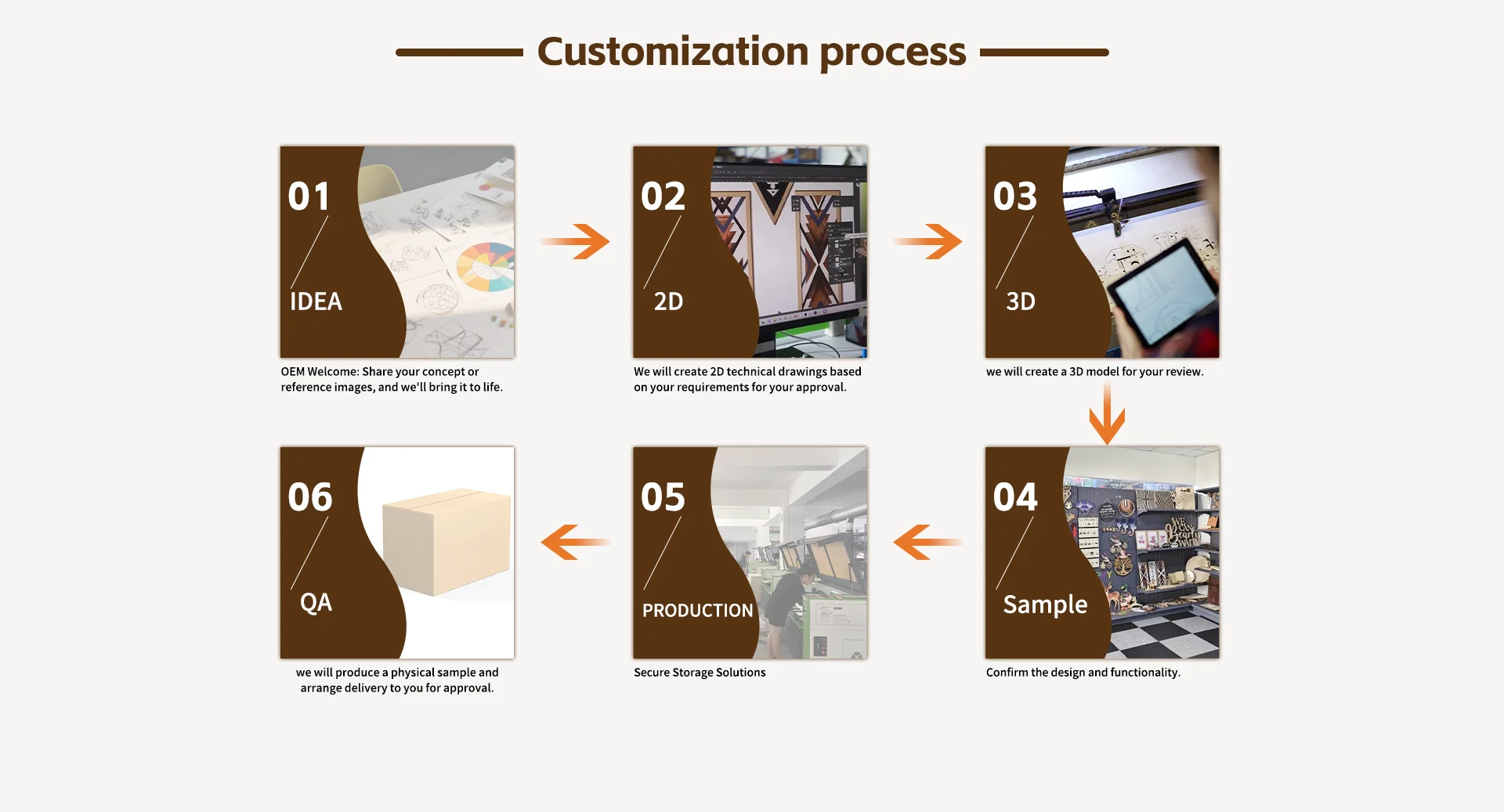 Customization process

01
IDEA
OEM Welcome: Share your concept or reference images, and we'll bring it to life.

02
2D
We will create 2D technical drawings based on your requirements for your approval.

03
3D
we will create a 3D model for your review.

04
Sample
Confirm the design and functionality.

05
PRODUCTION
Secure Storage Solutions

06
QA
we will produce a physical sample and arrange delivery to you for approval.